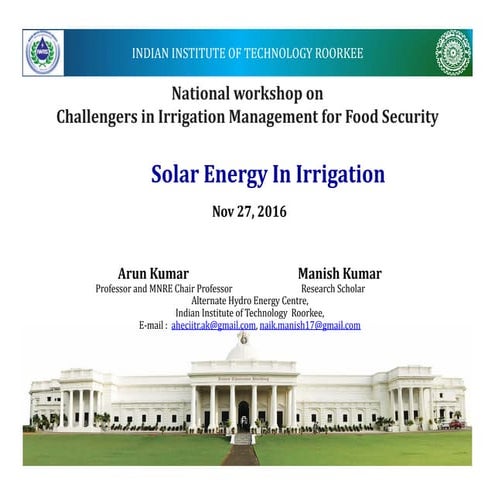 INDIAN INSTITUTE OF TECHNOLOGY ROORKEE

National workshop on
Challengers in Irrigation Management for Food Security

Solar Energy In Irrigation

Nov 27, 2016

Arun Kumar
Professor and MNRE Chair Professor

Manish Kumar
Research Scholar

Alternate Hydro Energy Centre,
Indian Institute of Technology Roorkee,
E-mail : aheciitr.ak@gmail.com, naik.manish17@gmail.com